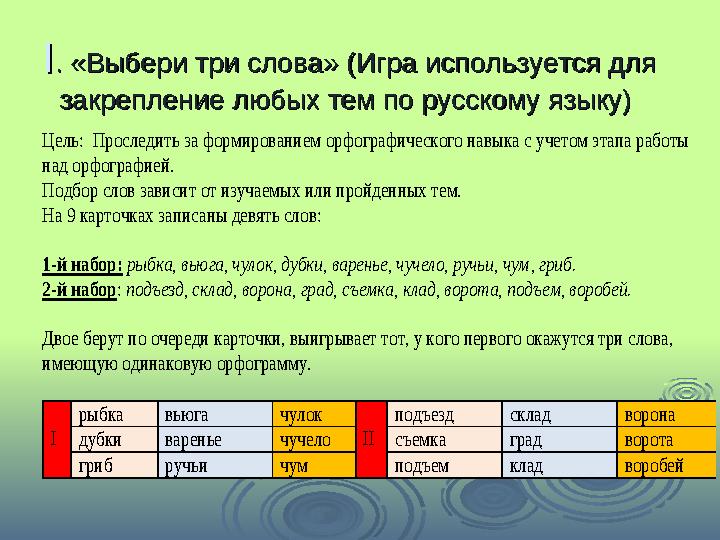 I. «Выбери три слова» (Игра используется для закрепление любых тем по русскому языку)

Цель: Проследить за формированием орфографического навыка с учетом этапа работы над орфографией.
Подбор слов зависит от изучаемых или пройденных тем.
На 9 карточках записаны девять слов:

1-й набор: рыбка, вьюга, чулок, дубки, варенье, чучело, ручьи, чум, гриб.
2-й набор: подъезд, склад, ворона, град, съемка, клад, ворота, подъем, воробей.

Двое берут по очереди карточки, выигрывает тот, у кого первого окажутся три слова, имеющую одинаковую орфограмму.

| I | рыбка | вьюга | чулок | II | подъезд | склад | ворона |
|---|---|---|---|---|---|---|---|
| | дубки | варенье | чучело | | съемка | град | ворота |
| | гриб | ручьи | чум | | подъем | клад | воробей |